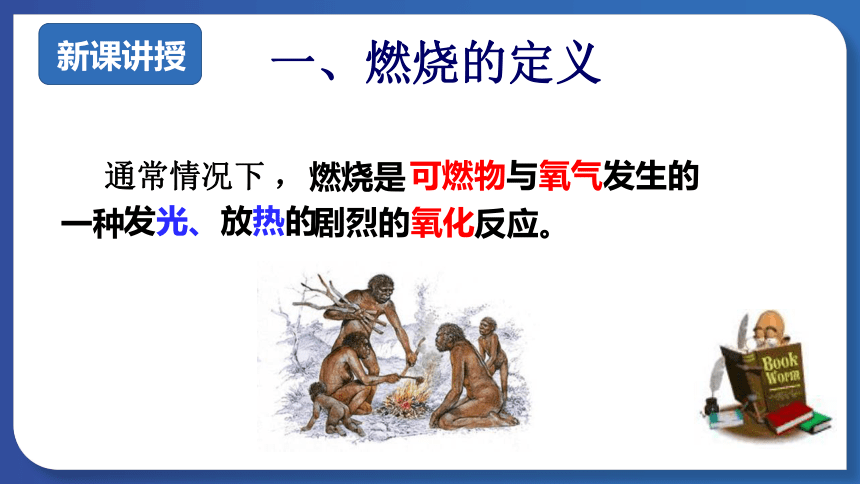 新课讲授

一、燃烧的定义

通常情况下，燃烧是可燃物与氧气发生的一种发光、放热的剧烈的氧化反应。

Book Worm